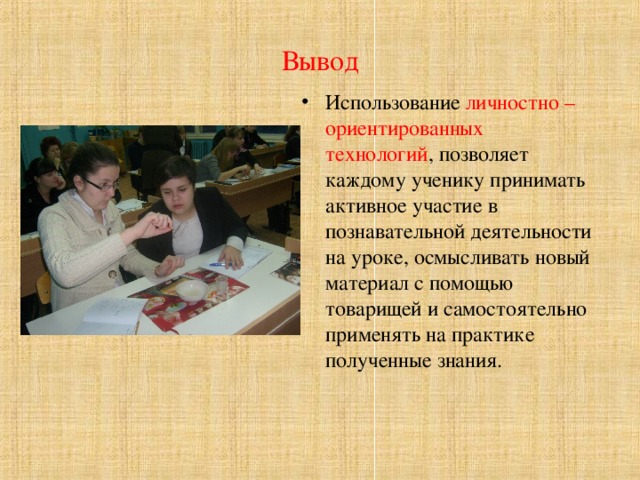 Вывод

• Использование личностно – ориентированных технологий, позволяет каждому ученику принимать активное участие в познавательной деятельности на уроке, осмысливать новый материал с помощью товарищей и самостоятельно применять на практике полученные знания.